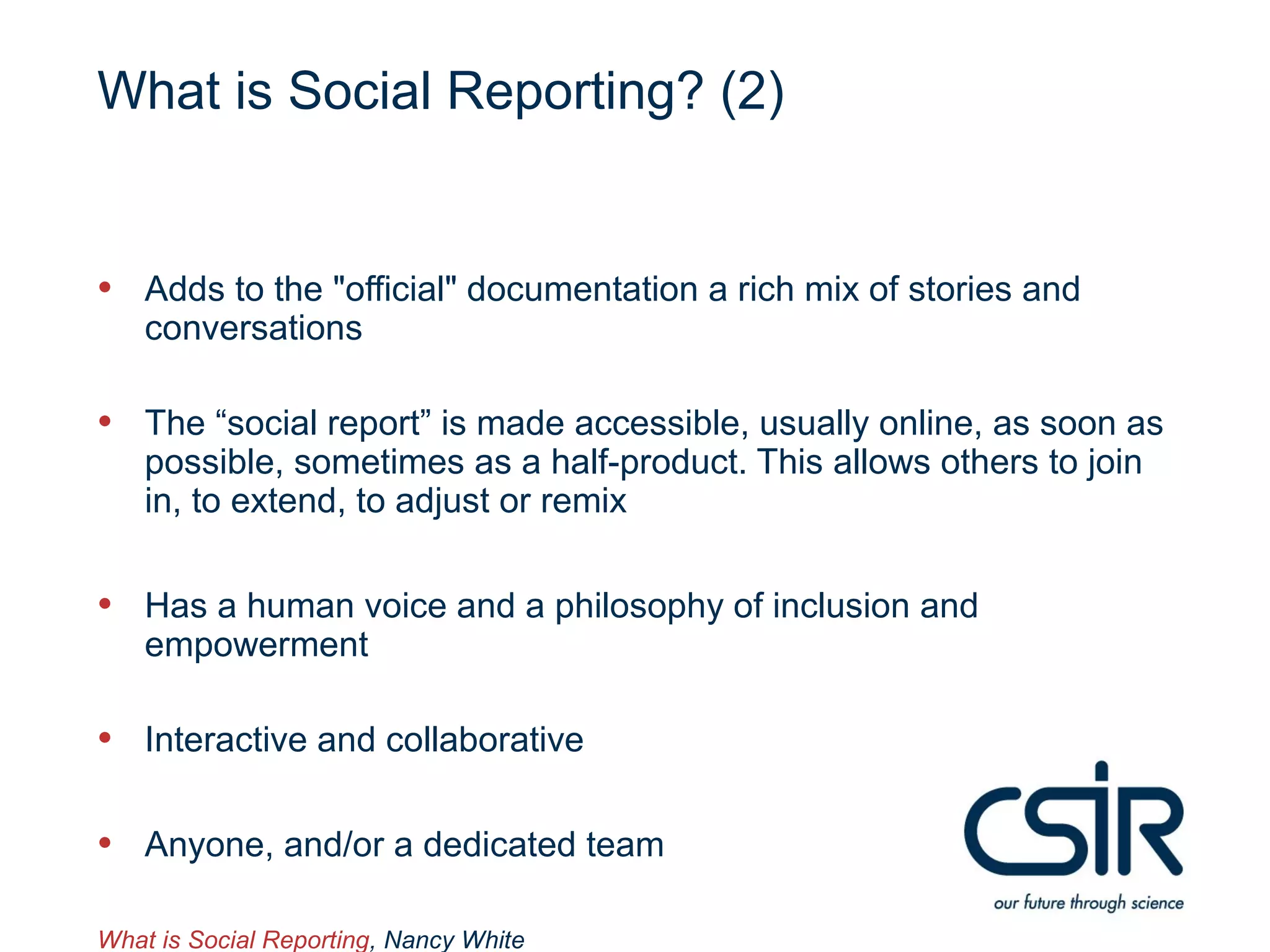 What is Social Reporting? (2)

• Adds to the "official" documentation a rich mix of stories and conversations

• The “social report” is made accessible, usually online, as soon as possible, sometimes as a half-product. This allows others to join in, to extend, to adjust or remix

• Has a human voice and a philosophy of inclusion and empowerment

• Interactive and collaborative

• Anyone, and/or a dedicated team

CSIR
our future through science

What is Social Reporting, Nancy White